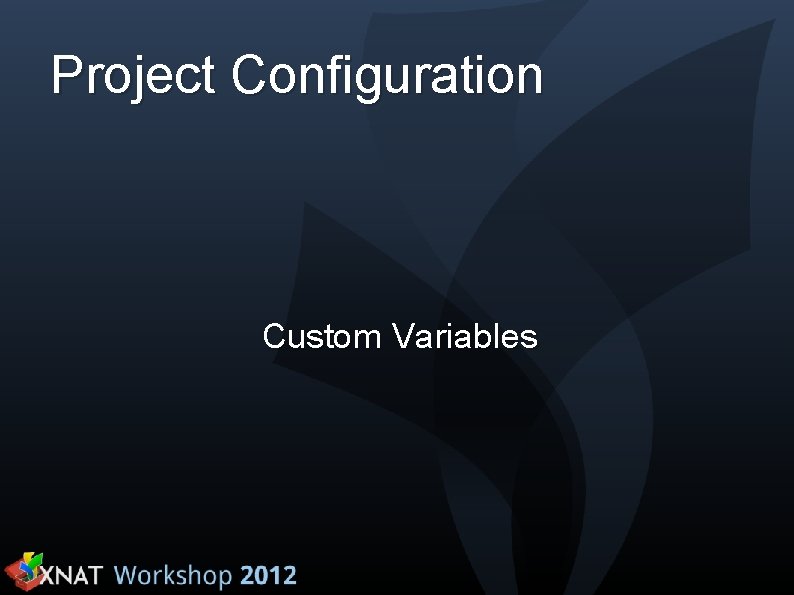 Project Configuration

Custom Variables

XNAT Workshop 2012